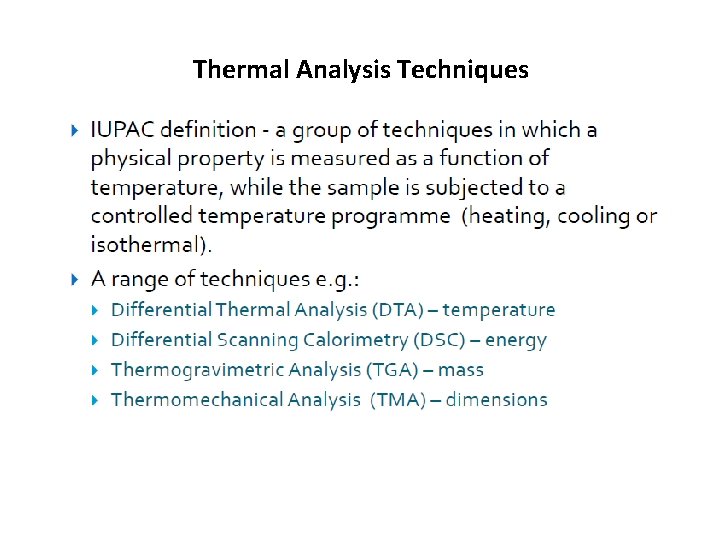 Thermal Analysis Techniques

IUPAC definition - a group of techniques in which a physical property is measured as a function of temperature, while the sample is subjected to a controlled temperature programme (heating, cooling or isothermal).

A range of techniques e.g.:

Differential Thermal Analysis (DTA) – temperature

Differential Scanning Calorimetry (DSC) – energy

Thermogravimetric Analysis (TGA) – mass

Thermomechanical Analysis (TMA) – dimensions